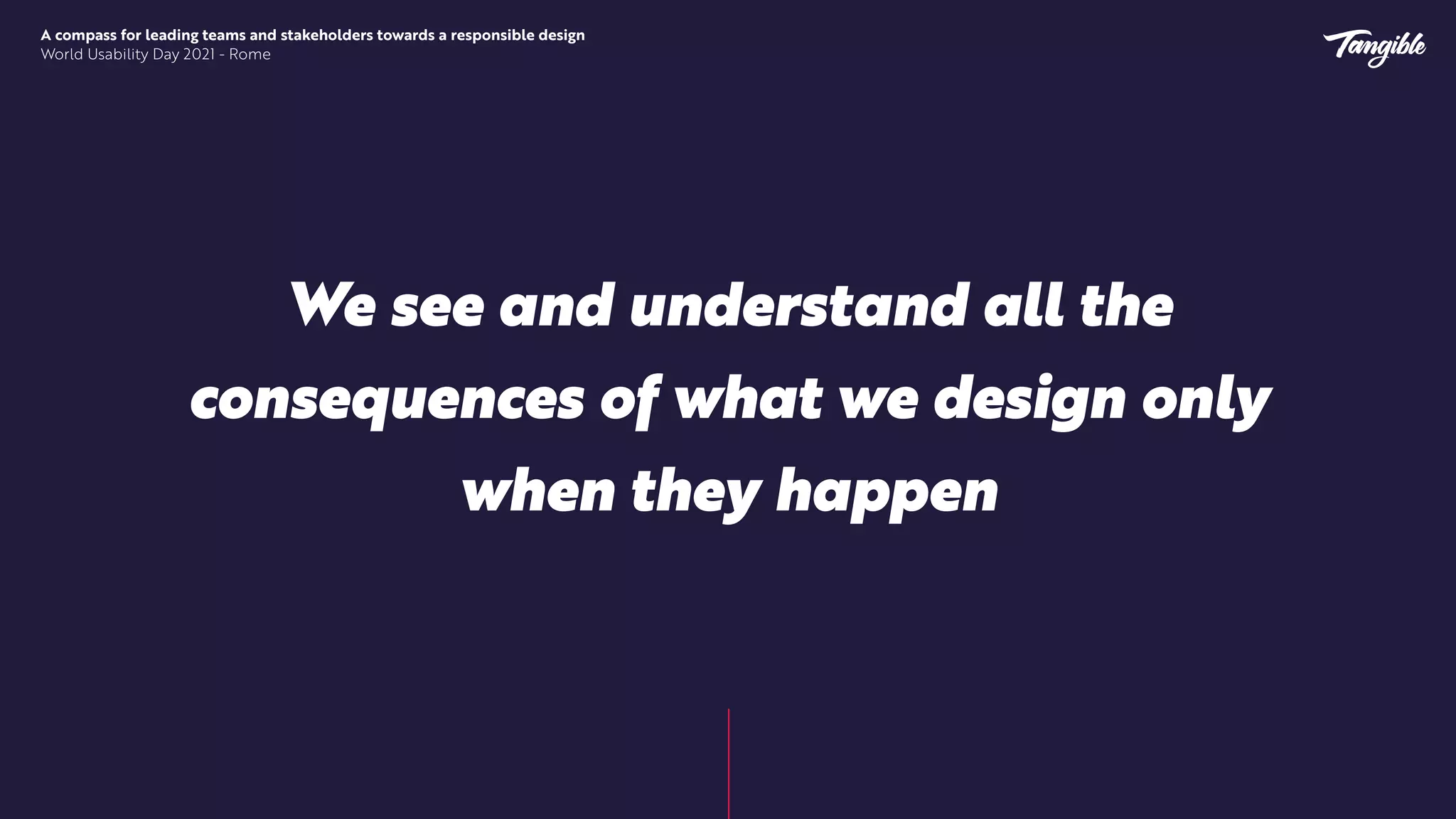 A compass for leading teams and stakeholders towards a responsible design
World Usability Day 2021 - Rome

Tangible

We see and understand all the consequences of what we design only when they happen